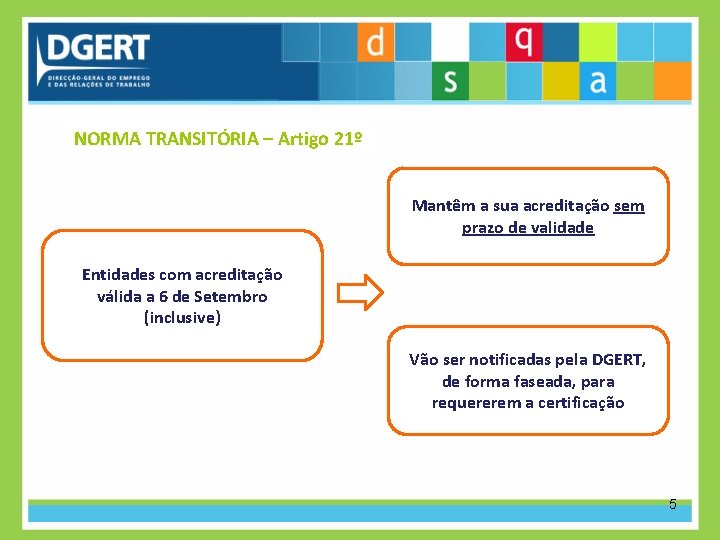 DGERT
DIRECÇÃO-GERAL DO EMPREGO E DAS RELAÇÕES DE TRABALHO

d q s a

NORMA TRANSITÓRIA – Artigo 21º

Entidades com acreditação válida a 6 de Setembro (inclusive)

Mantêm a sua acreditação sem prazo de validade

Vão ser notificadas pela DGERT, de forma faseada, para requererem a certificação

5